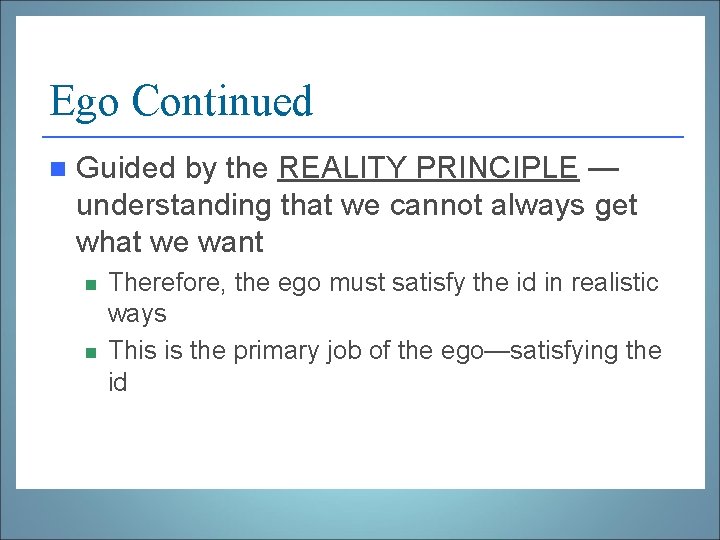 Ego Continued

Guided by the REALITY PRINCIPLE — understanding that we cannot always get what we want

Therefore, the ego must satisfy the id in realistic ways

This is the primary job of the ego—satisfying the id